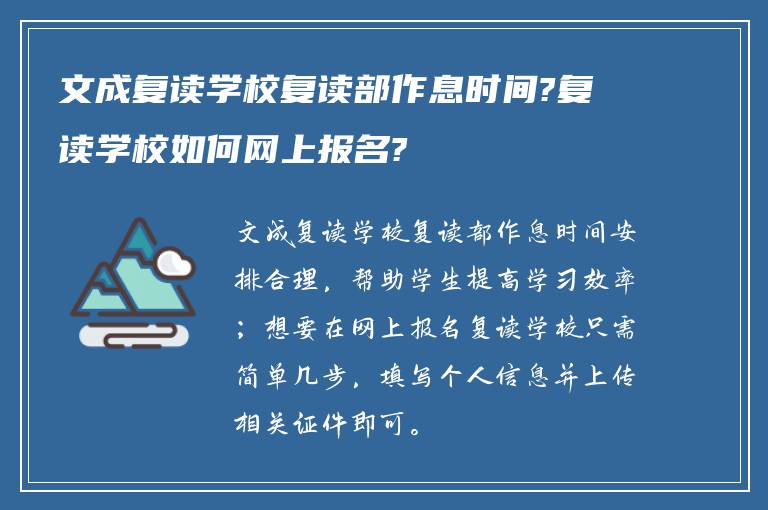 文成复读学校复读部作息时间?复读学校如何网上报名?

文成复读学校复读部作息时间安排合理，帮助学生提高学习效率；想要在网上报名复读学校只需简单几步，填写个人信息并上传相关证件即可。